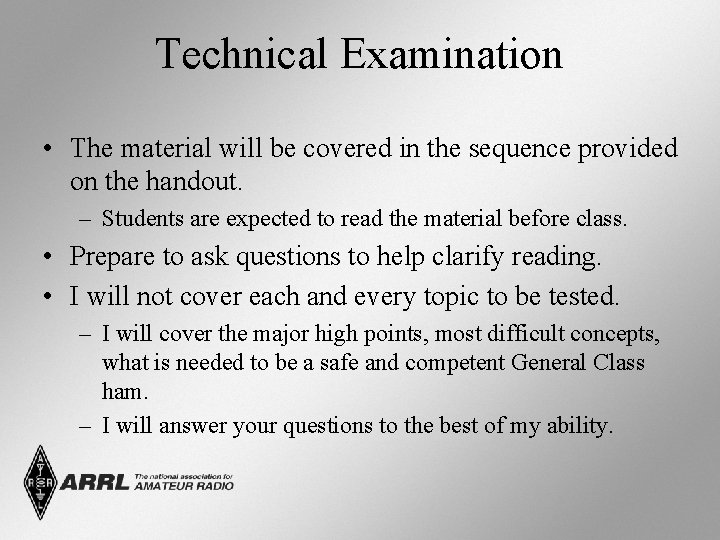 Technical Examination

• The material will be covered in the sequence provided on the handout.

– Students are expected to read the material before class.

• Prepare to ask questions to help clarify reading.

• I will not cover each and every topic to be tested.

– I will cover the major high points, most difficult concepts, what is needed to be a safe and competent General Class ham.

– I will answer your questions to the best of my ability.

ARRL The national association for AMATEUR RADIO